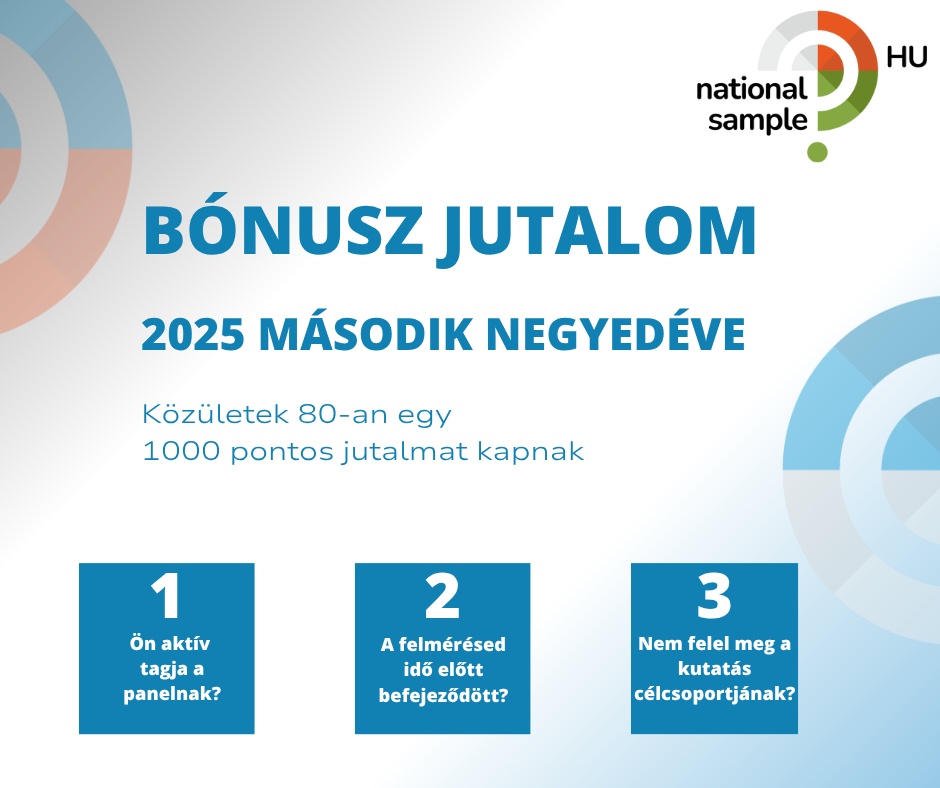 national sample HU

BÓNUSZ JUTALOM

2025 MÁSODIK NEGYEDÉVE

Közületek 80-an egy
1000 pontos jutalmat kapnak

1
Ön aktív tagja a panelnak?

2
A felmérésed idő előtt befejeződött?

3
Nem felel meg a kutatás célcsoportjának?